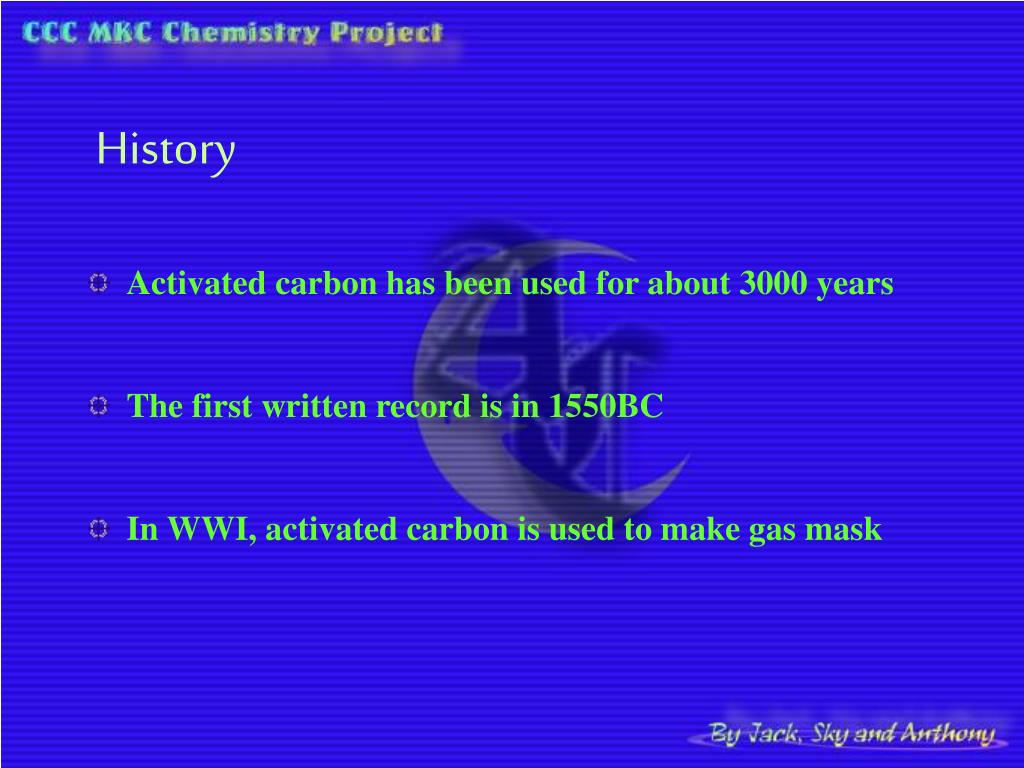 CCC MKC Chemistry Project

History

Activated carbon has been used for about 3000 years

The first written record is in 1550BC

In WWI, activated carbon is used to make gas mask

By Jack, Sky and Anthony